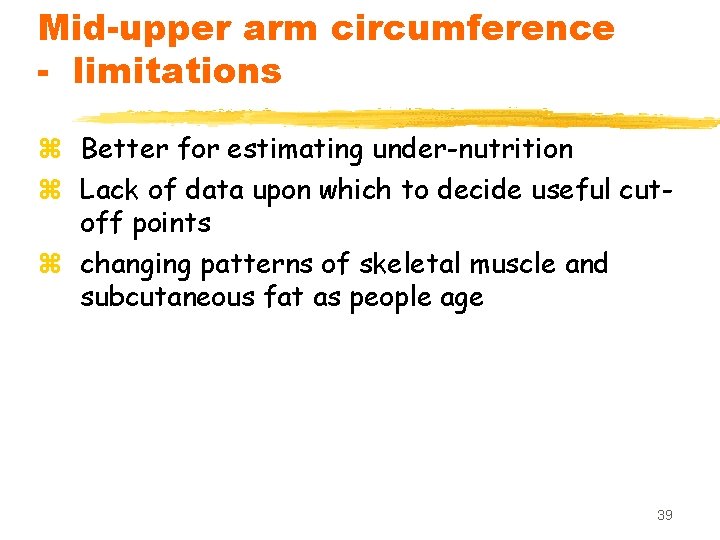 Mid-upper arm circumference - limitations

⌘ Better for estimating under-nutrition
⌘ Lack of data upon which to decide useful cut-off points
⌘ changing patterns of skeletal muscle and subcutaneous fat as people age

39